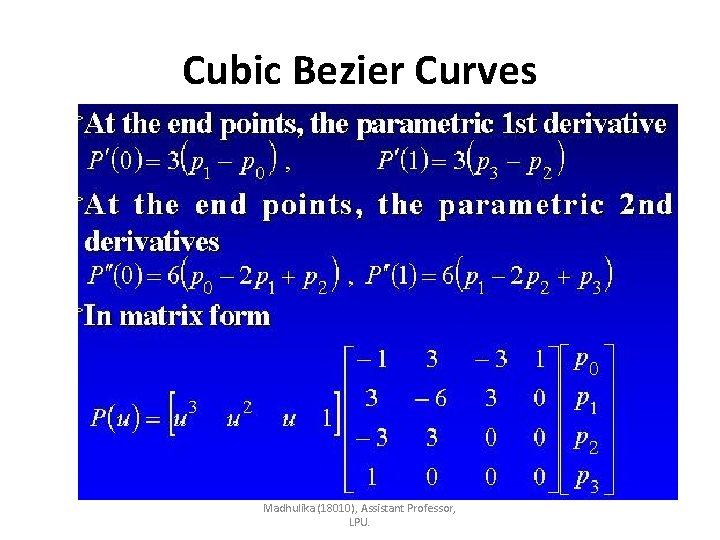 Cubic Bezier Curves

At the end points, the parametric 1st derivative
$P'(0) = 3(p_1 - p_0)$ , $P'(1) = 3(p_3 - p_2)$

At the end points, the parametric 2nd derivatives
$P''(0) = 6(p_0 - 2p_1 + p_2)$ , $P''(1) = 6(p_1 - 2p_2 + p_3)$

In matrix form

$P(u) = \begin{bmatrix} u^3 & u^2 & u & 1 \end{bmatrix} \begin{bmatrix} -1 & 3 & -3 & 1 \\ 3 & -6 & 3 & 0 \\ -3 & 3 & 0 & 0 \\ 1 & 0 & 0 & 0 \end{bmatrix} \begin{bmatrix} p_0 \\ p_1 \\ p_2 \\ p_3 \end{bmatrix}$

Madhulika (18010), Assistant Professor, LPU.